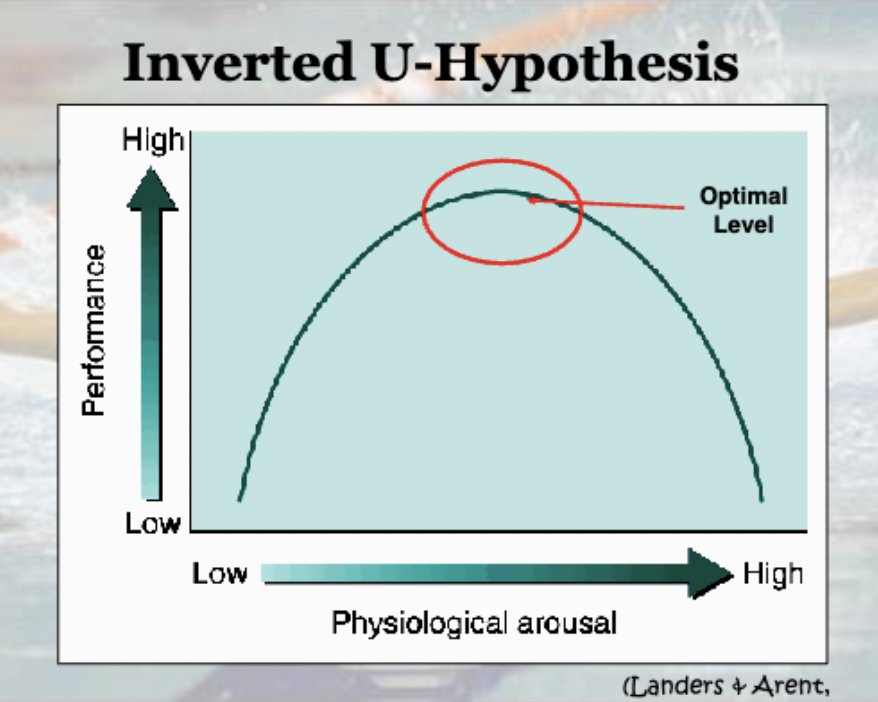 Inverted U-Hypothesis

High

Perfomance

Low

Optimal Level

Low

High

Physiological arousal

(Landers & Arent,